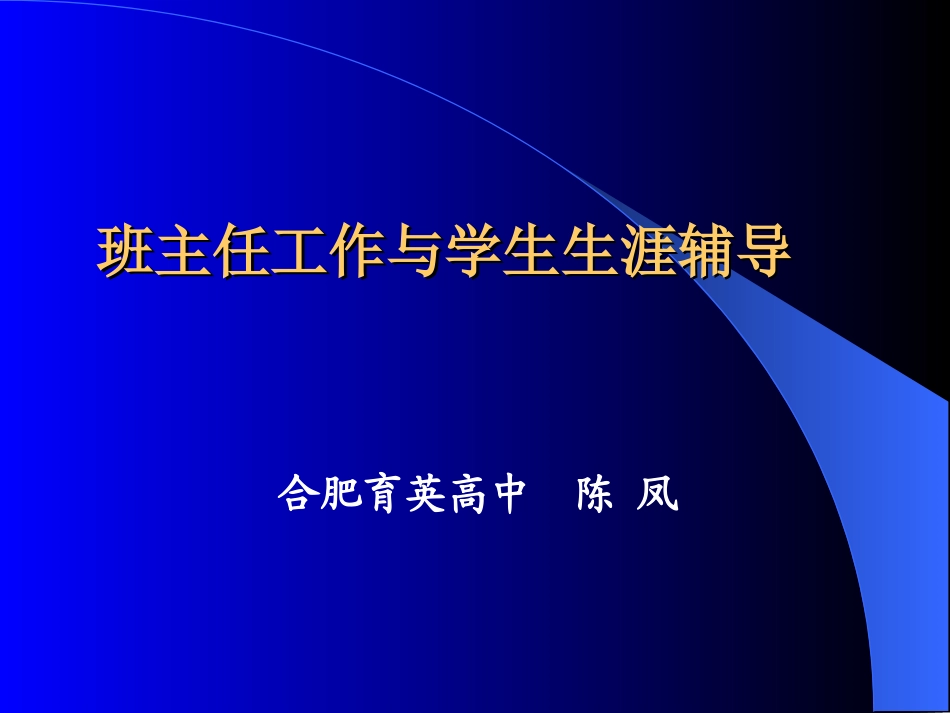 班主任工作与学生生涯辅导

合肥育英高中　陈 凤